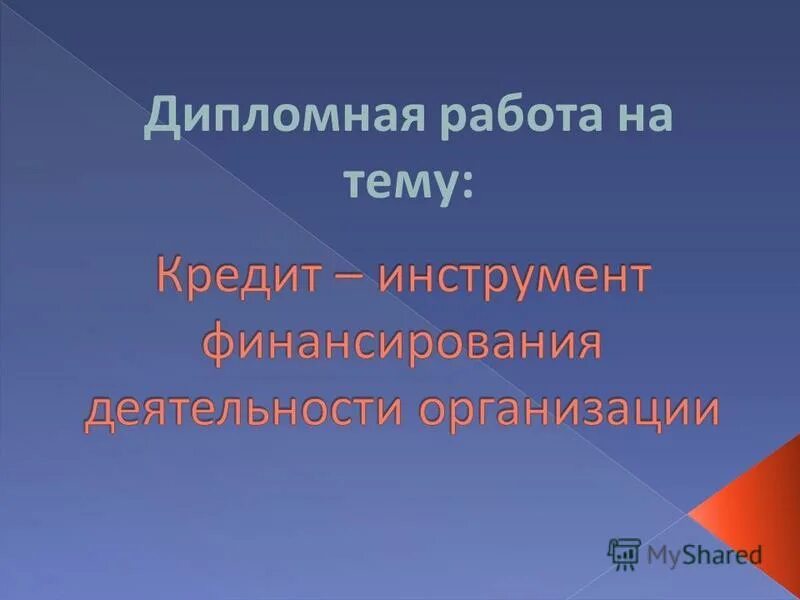 Дипломная работа на тему:

Кредит – инструмент финансирования деятельности организации

MyShared